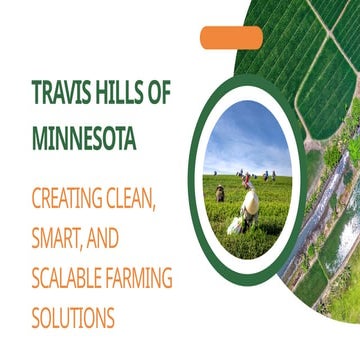 TRAVIS HILLS OF MINNESOTA

CREATING CLEAN, SMART, AND SCALABLE FARMING SOLUTIONS